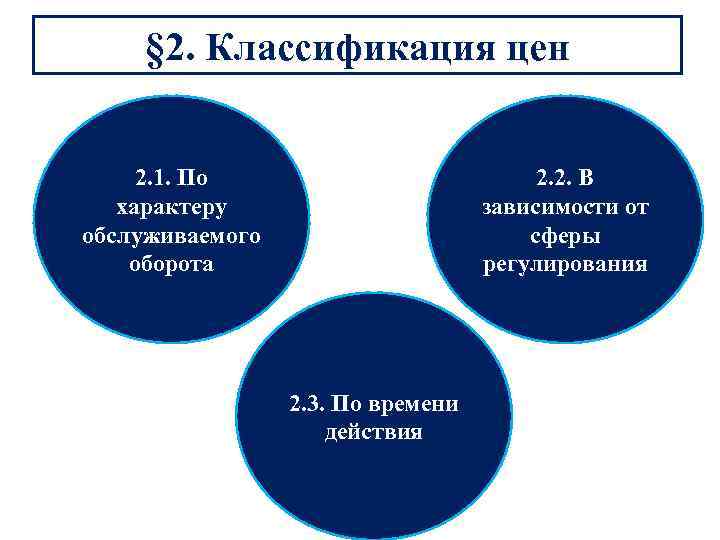 §2. Классификация цен

2.1. По характеру обслуживаемого оборота

2.2. В зависимости от сферы регулирования

2.3. По времени действия